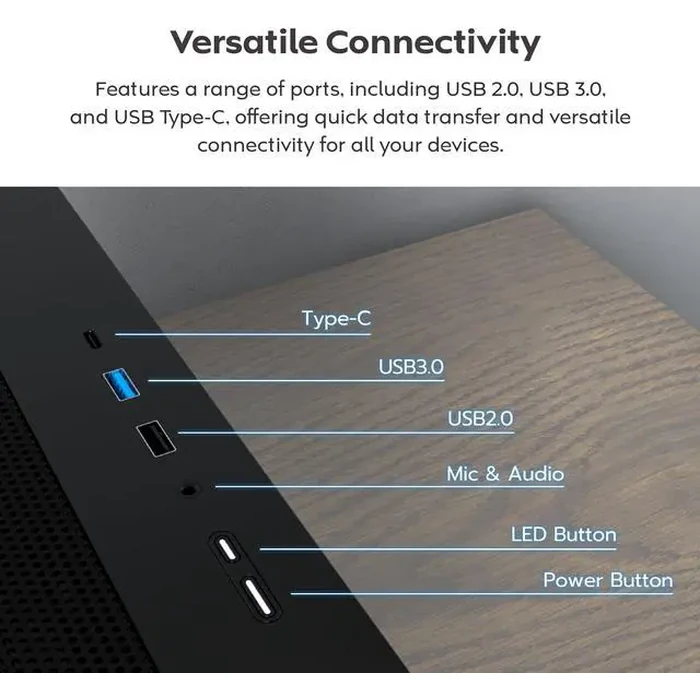 Versatile Connectivity

Features a range of ports, including USB 2.0, USB 3.0, and USB Type-C, offering quick data transfer and versatile connectivity for all your devices.

Type-C

USB3.0

USB2.0

Mic & Audio

LED Button

Power Button